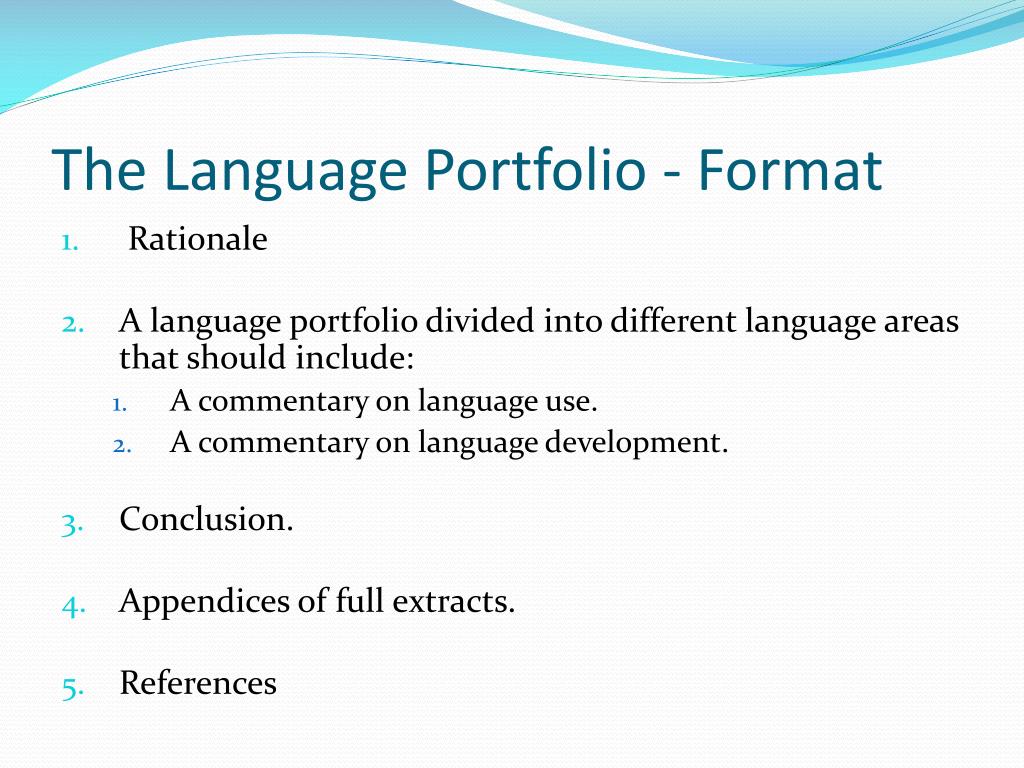 The Language Portfolio - Format

1. Rationale

2. A language portfolio divided into different language areas that should include:
   1. A commentary on language use.
   2. A commentary on language development.

3. Conclusion.

4. Appendices of full extracts.

5. References